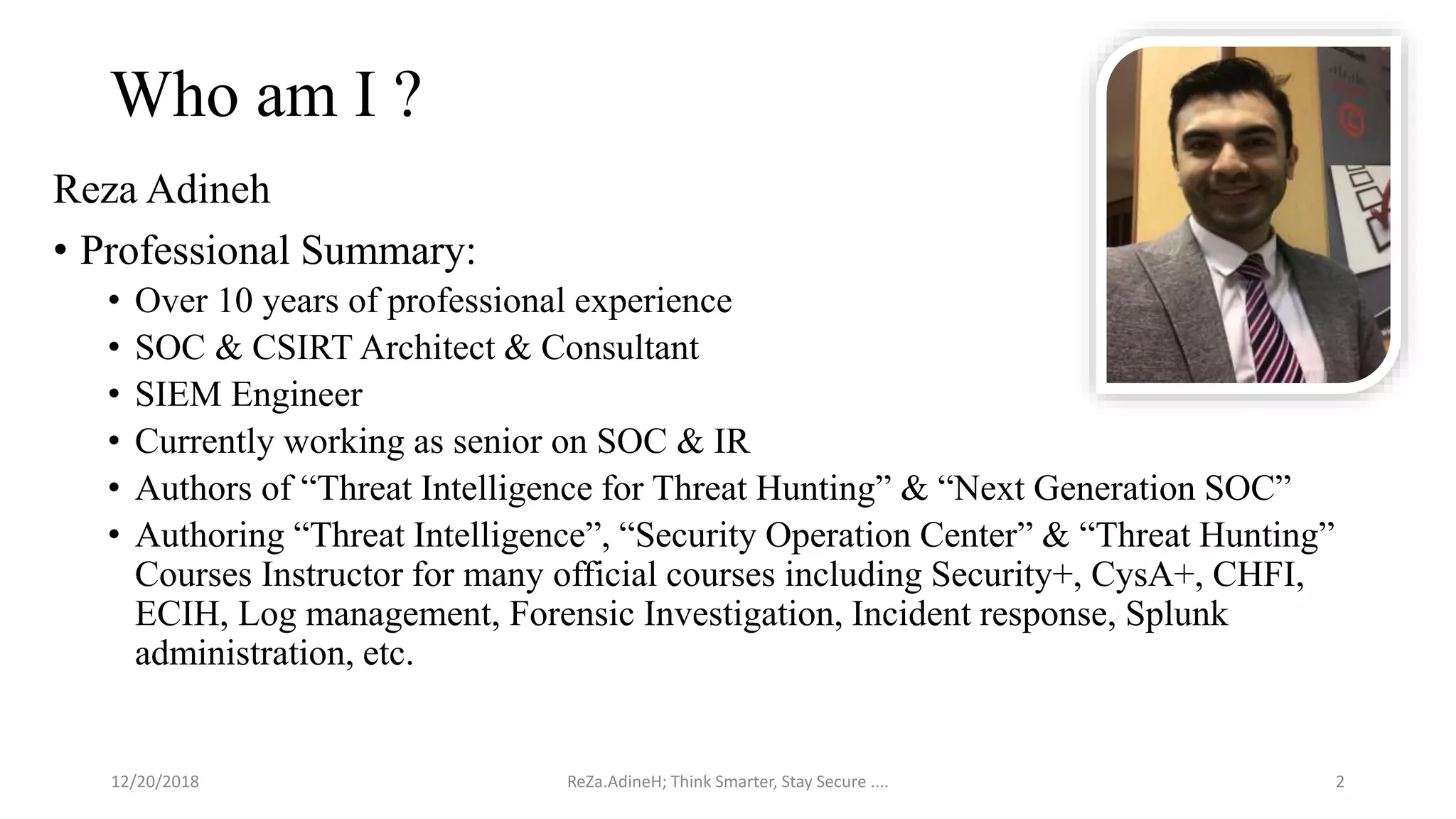 Who am I ?

Reza Adineh

• Professional Summary:
  • Over 10 years of professional experience
  • SOC & CSIRT Architect & Consultant
  • SIEM Engineer
  • Currently working as senior on SOC & IR
  • Authors of “Threat Intelligence for Threat Hunting” & “Next Generation SOC”
  • Authoring “Threat Intelligence”, “Security Operation Center” & “Threat Hunting” Courses Instructor for many official courses including Security+, CysA+, CHFI, ECIH, Log management, Forensic Investigation, Incident response, Splunk administration, etc.

12/20/2018

ReZa.AdineH; Think Smarter, Stay Secure ....

2